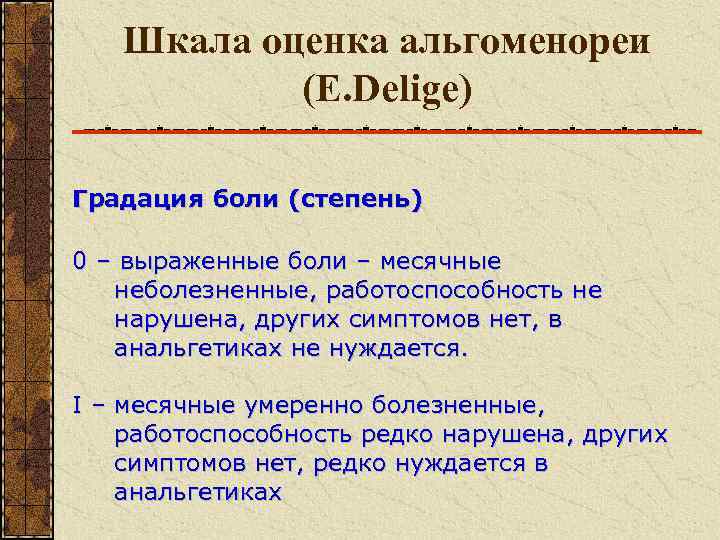 Шкала оценка альгоменореи (E.Delige)

Градация боли (степень)

0 – выраженные боли – месячные неболезненные, работоспособность не нарушена, других симптомов нет, в анальгетиках не нуждается.

I – месячные умеренно болезненные, работоспособность редко нарушена, других симптомов нет, редко нуждается в анальгетиках